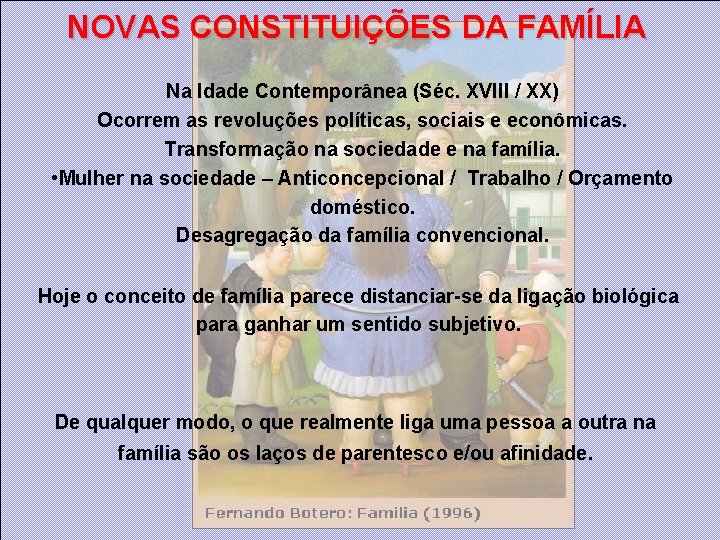 NOVAS CONSTITUIÇÕES DA FAMÍLIA

Na Idade Contemporânea (Séc. XVIII / XX)
Ocorrem as revoluções políticas, sociais e econômicas.
Transformação na sociedade e na família.
•Mulher na sociedade – Anticoncepcional / Trabalho / Orçamento doméstico.
Desagregação da família convencional.

Hoje o conceito de família parece distanciar-se da ligação biológica para ganhar um sentido subjetivo.

De qualquer modo, o que realmente liga uma pessoa a outra na família são os laços de parentesco e/ou afinidade.

Fernando Botero: Familia (1996)